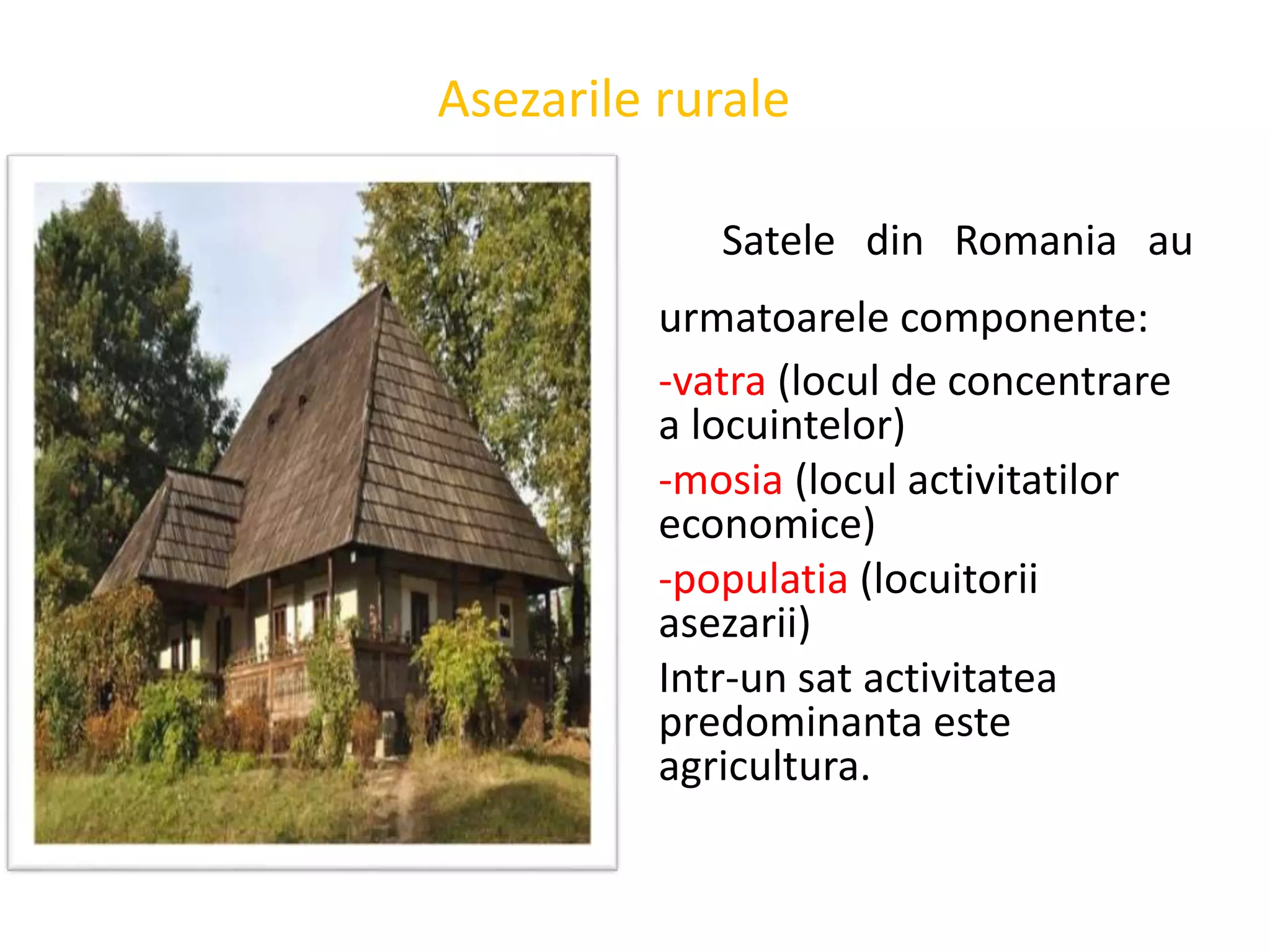 Asezarile rurale

Satele din Romania au urmatoarele componente:

-vatra (locul de concentrare a locuintelor)

-mosia (locul activitatilor economice)

-populatia (locuitorii asezarii)

Intr-un sat activitatea predominanta este agricultura.